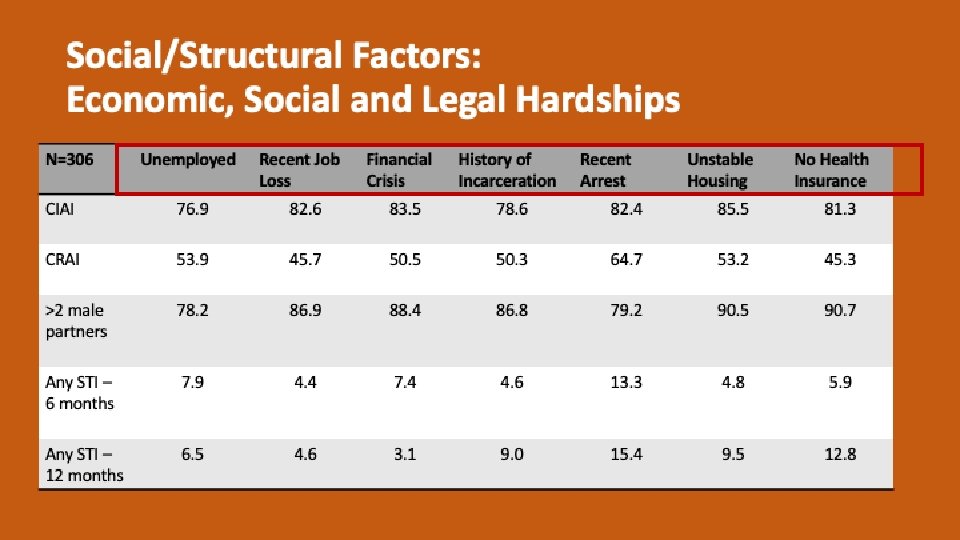 Social/Structural Factors:
Economic, Social and Legal Hardships

| N=306 | Unemployed | Recent Job Loss | Financial Crisis | History of Incarceration | Recent Arrest | Unstable Housing | No Health Insurance |
|---|---|---|---|---|---|---|---|
| CIAI | 76.9 | 82.6 | 83.5 | 78.6 | 82.4 | 85.5 | 81.3 |
| CRAI | 53.9 | 45.7 | 50.5 | 50.3 | 64.7 | 53.2 | 45.3 |
| >2 male partners | 78.2 | 86.9 | 88.4 | 86.8 | 79.2 | 90.5 | 90.7 |
| Any STI – 6 months | 7.9 | 4.4 | 7.4 | 4.6 | 13.3 | 4.8 | 5.9 |
| Any STI – 12 months | 6.5 | 4.6 | 3.1 | 9.0 | 15.4 | 9.5 | 12.8 |